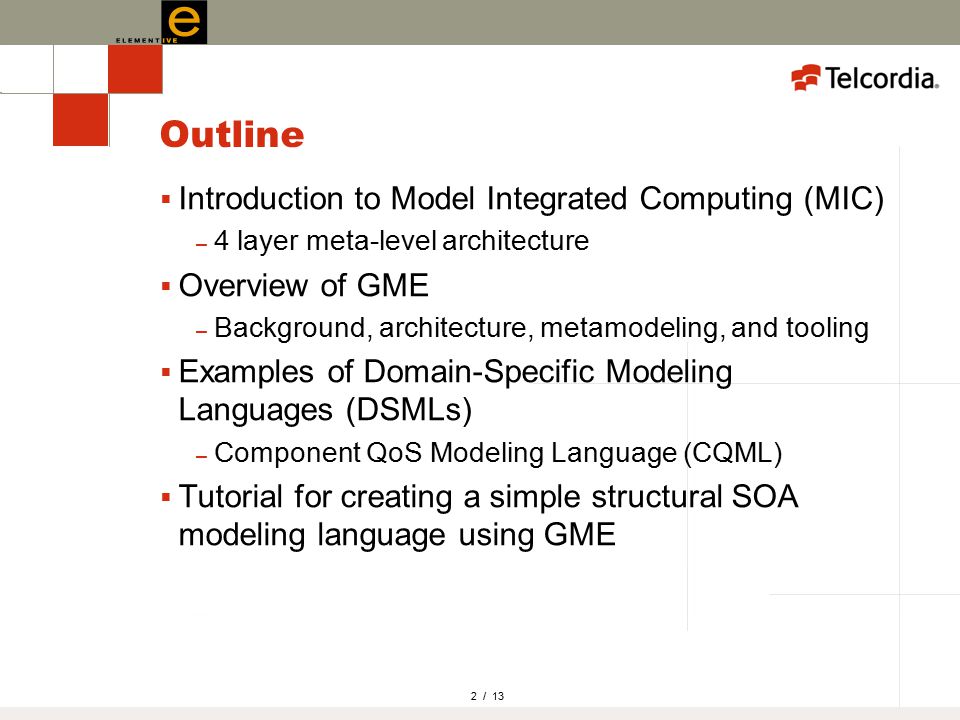 e
ELEMENTIVE

Telcordia.

Outline

▪ Introduction to Model Integrated Computing (MIC)
– 4 layer meta-level architecture

▪ Overview of GME
– Background, architecture, metamodeling, and tooling

▪ Examples of Domain-Specific Modeling Languages (DSMLs)
– Component QoS Modeling Language (CQML)

▪ Tutorial for creating a simple structural SOA modeling language using GME

2 / 13